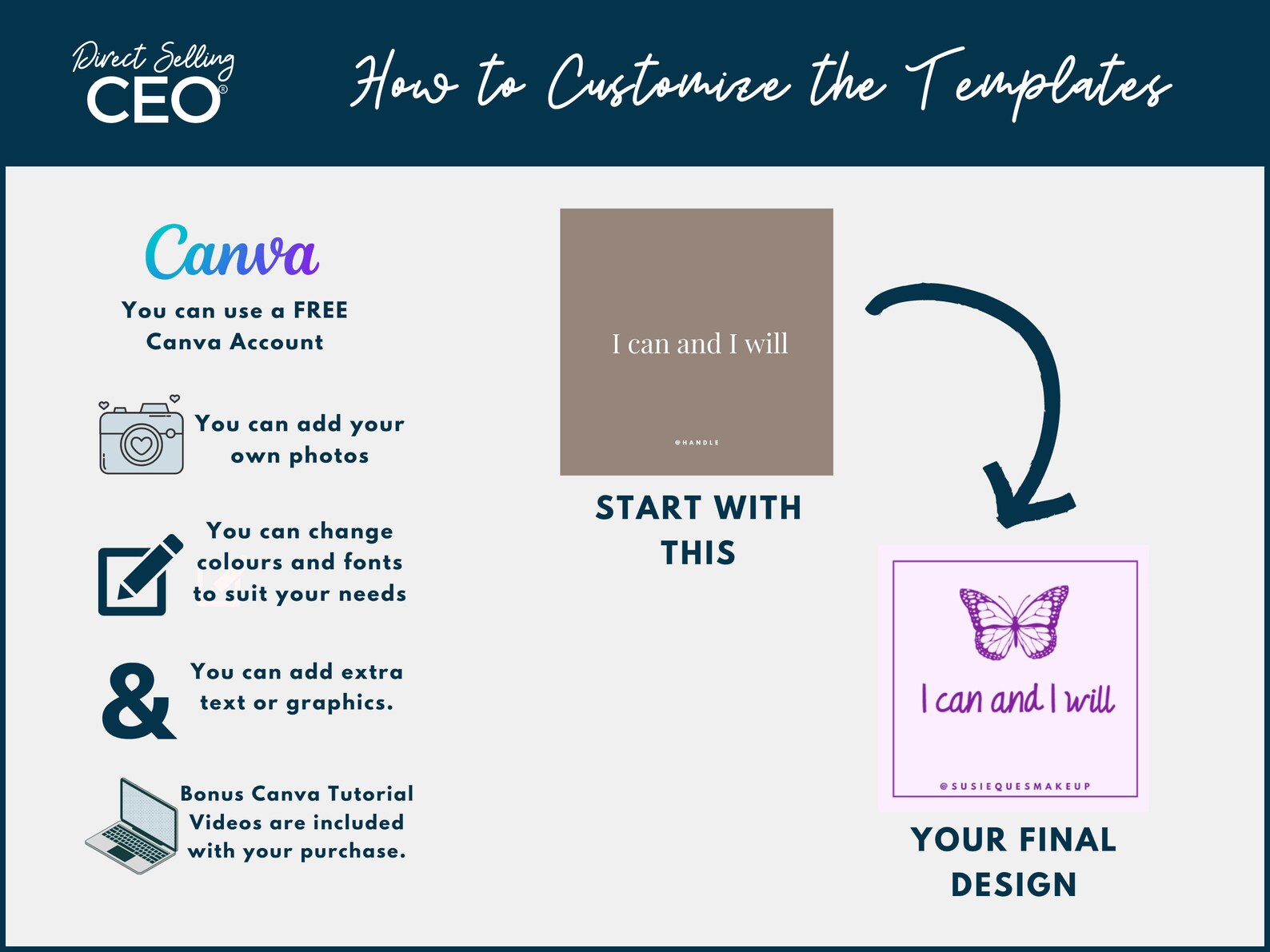 Direct Selling CEO®

How to Customize the Templates

Canva

You can use a FREE Canva Account

You can add your own photos

You can change colours and fonts to suit your needs

& You can add extra text or graphics.

Bonus Canva Tutorial Videos are included with your purchase.

I can and I will

@HANDLE

START WITH THIS

I can and I will

@SUSIEQUESMAKEUP

YOUR FINAL DESIGN